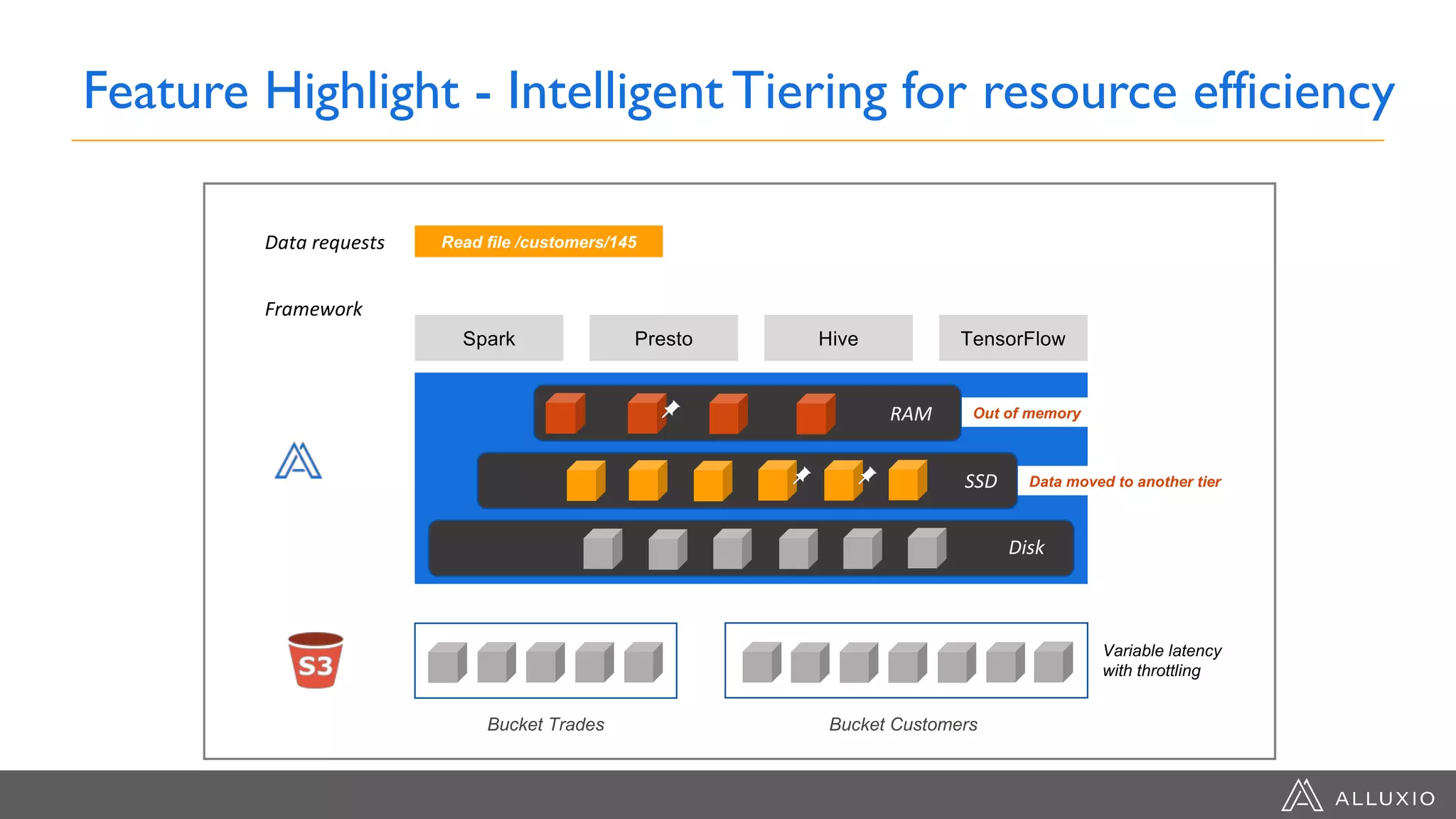 Feature Highlight - Intelligent Tiering for resource efficiency

Data requests

Read file /customers/145

Framework

Spark

Presto

Hive

TensorFlow

RAM

Out of memory

SSD

Data moved to another tier

Disk

S3

Variable latency with throttling

Bucket Trades

Bucket Customers

ALLUXIO